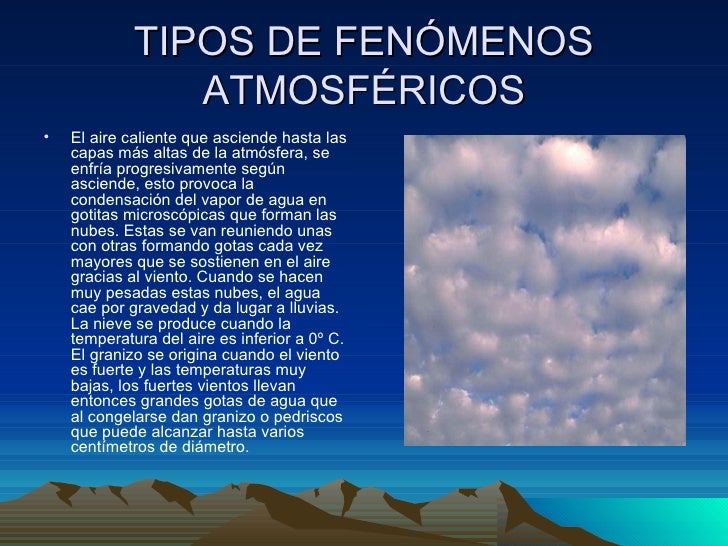 TIPOS DE FENÓMENOS ATMOSFÉRICOS

• El aire caliente que asciende hasta las capas más altas de la atmósfera, se enfría progresivamente según asciende, esto provoca la condensación del vapor de agua en gotitas microscópicas que forman las nubes. Estas se van reuniendo unas con otras formando gotas cada vez mayores que se sostienen en el aire gracias al viento. Cuando se hacen muy pesadas estas nubes, el agua cae por gravedad y da lugar a lluvias. La nieve se produce cuando la temperatura del aire es inferior a 0º C. El granizo se origina cuando el viento es fuerte y las temperaturas muy bajas, los fuertes vientos llevan entonces grandes gotas de agua que al congelarse dan granizo o pedriscos que puede alcanzar hasta varios centímetros de diámetro.